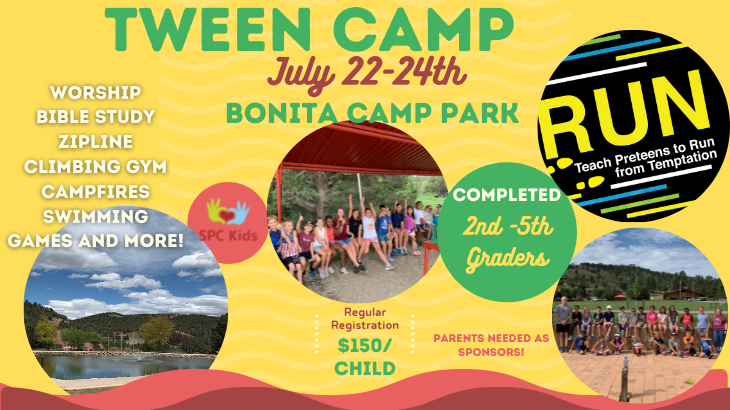 TWEEN CAMP
July 22-24th
BONITA CAMP PARK

WORSHIP
BIBLE STUDY
ZIPLINE
CLIMBING GYM
CAMPFIRES
SWIMMING
GAMES AND MORE!

SPC Kids

RUN
Teach Preteens to Run from Temptation

COMPLETED
2nd -5th Graders

Regular Registration
$150/ CHILD

PARENTS NEEDED AS SPONSORS!